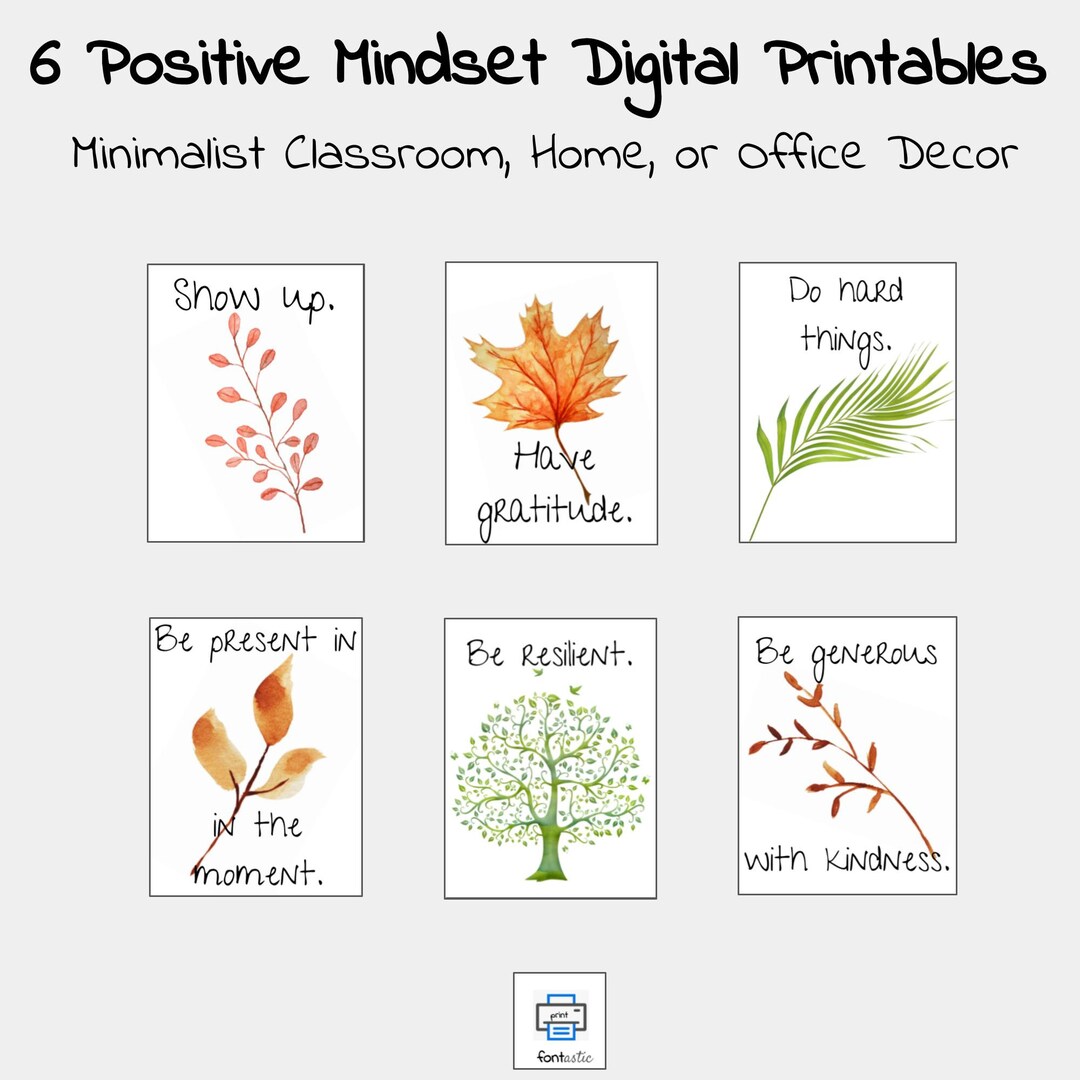 6 Positive Mindset Digital Printables

Minimalist Classroom, Home, or Office Decor

Show up.

Have gratitude.

Do hard things.

Be present in in the moment.

Be Resilient.

Be generous with kindness.

print

fontastic